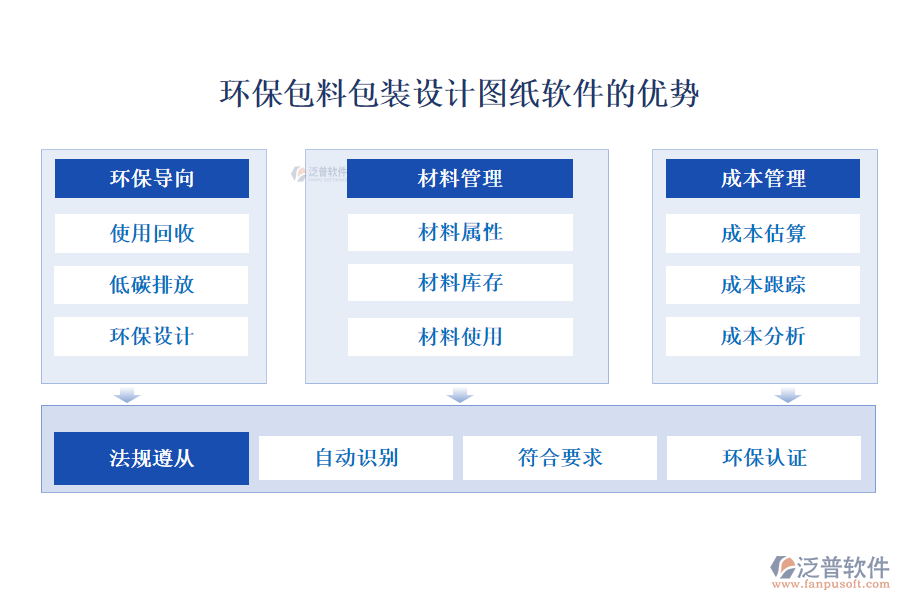 环保包料包装设计图纸软件的优势

环保导向

使用回收

低碳排放

环保设计

泛普软件

材料管理

材料属性

材料库存

材料使用

成本管理

成本估算

成本跟踪

成本分析

法规遵从

自动识别

符合要求

环保认证

泛普软件
www.fanpusoft.com